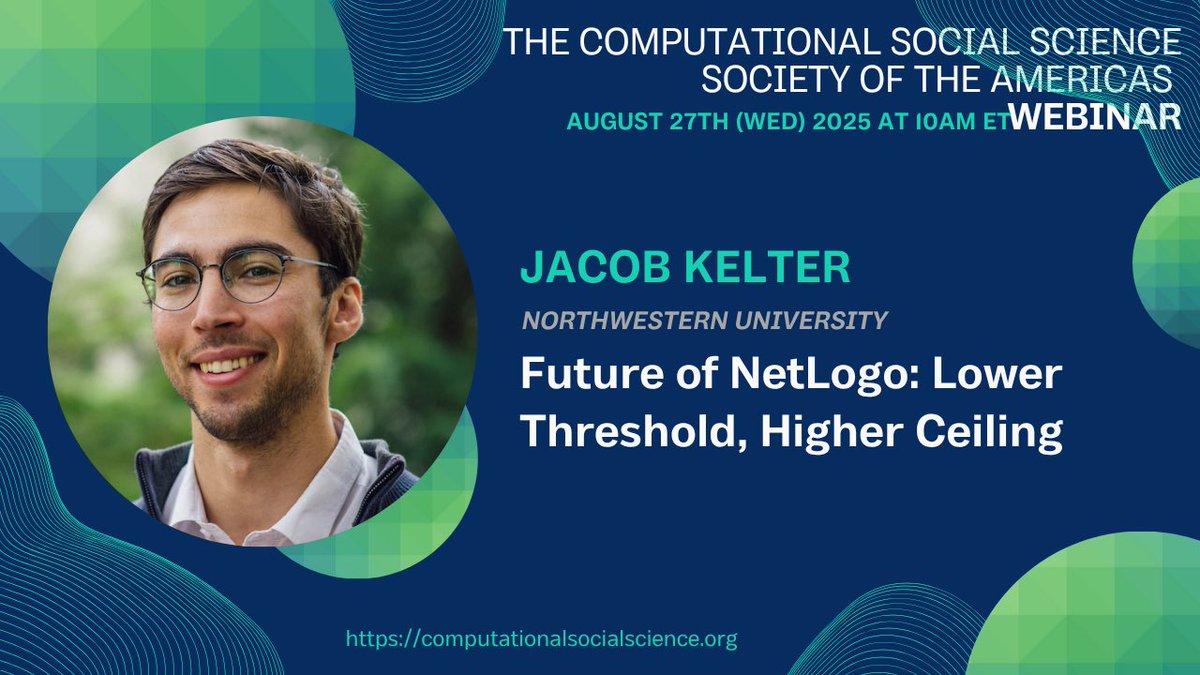 THE COMPUTATIONAL SOCIAL SCIENCE SOCIETY OF THE AMERICAS

AUGUST 27TH (WED) 2025 AT 10AM ET WEBINAR

JACOB KELTER

NORTHWESTERN UNIVERSITY

Future of NetLogo: Lower Threshold, Higher Ceiling

https://computationalsocialscience.org